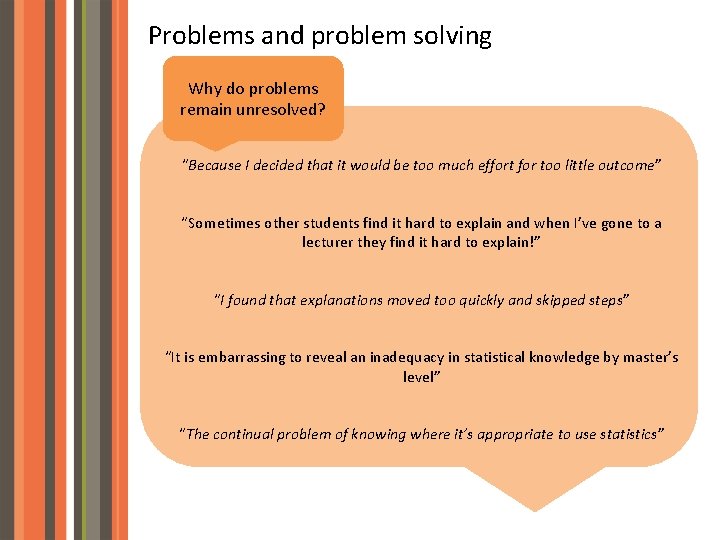 Problems and problem solving

Why do problems remain unresolved?

"Because I decided that it would be too much effort for too little outcome"

"Sometimes other students find it hard to explain and when I've gone to a lecturer they find it hard to explain!"

"I found that explanations moved too quickly and skipped steps"

"It is embarrassing to reveal an inadequacy in statistical knowledge by master's level"

"The continual problem of knowing where it's appropriate to use statistics"